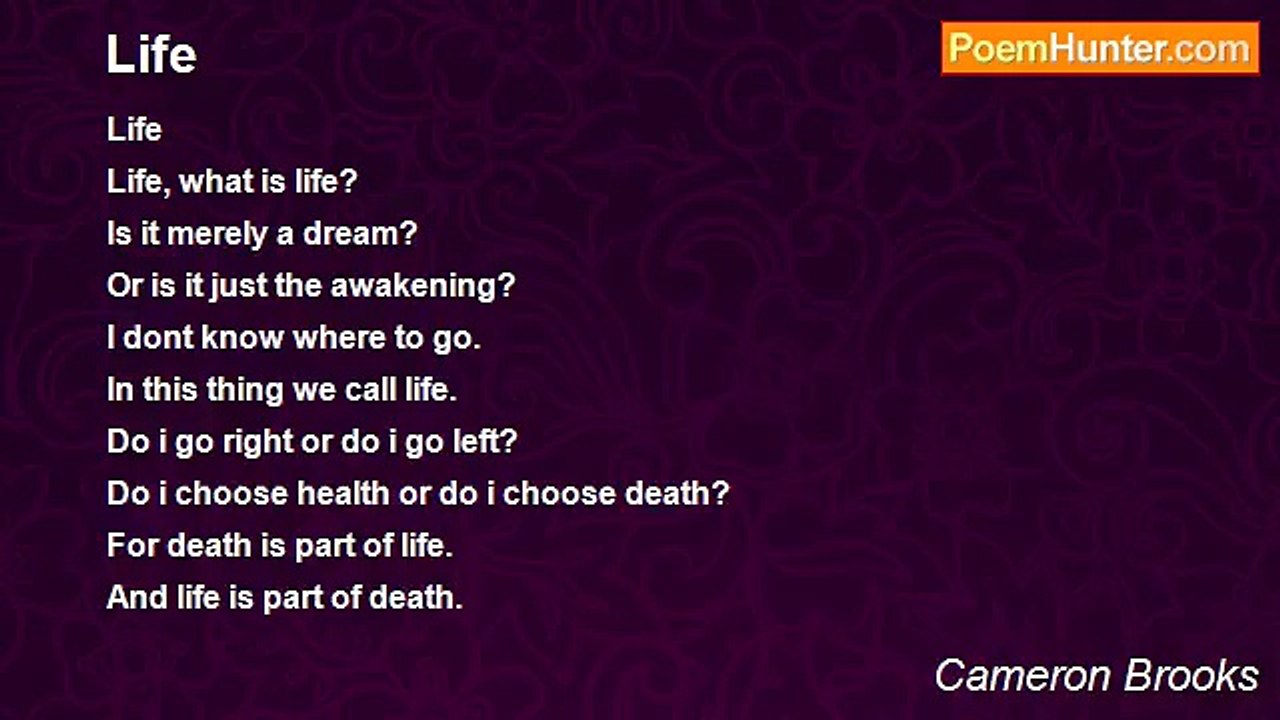 Life

PoemHunter.com

Life
Life, what is life?
Is it merely a dream?
Or is it just the awakening?
I dont know where to go.
In this thing we call life.
Do i go right or do i go left?
Do i choose health or do i choose death?
For death is part of life.
And life is part of death.

Cameron Brooks